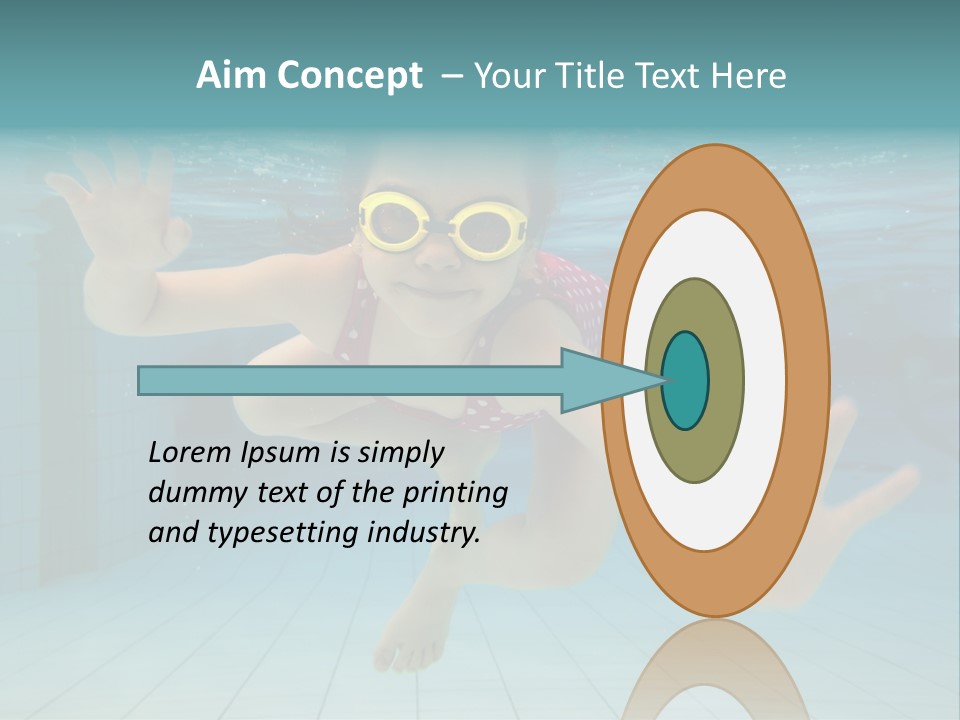 Aim Concept – Your Title Text Here

Lorem Ipsum is simply dummy text of the printing and typesetting industry.